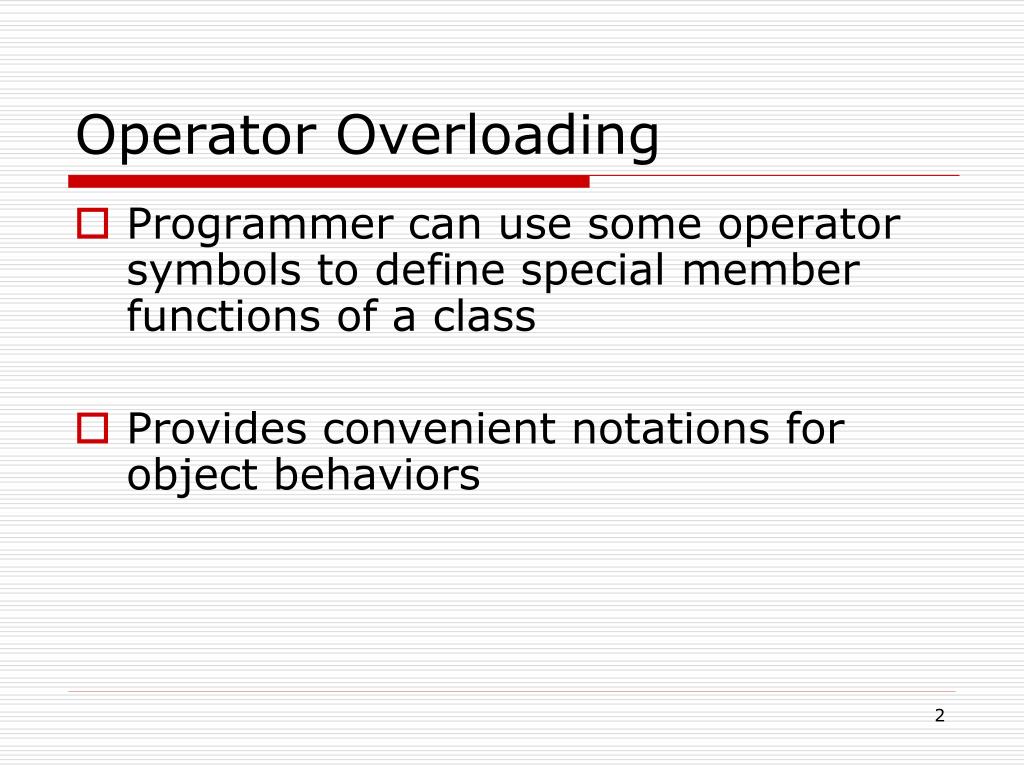 Operator Overloading

Programmer can use some operator symbols to define special member functions of a class

Provides convenient notations for object behaviors

2